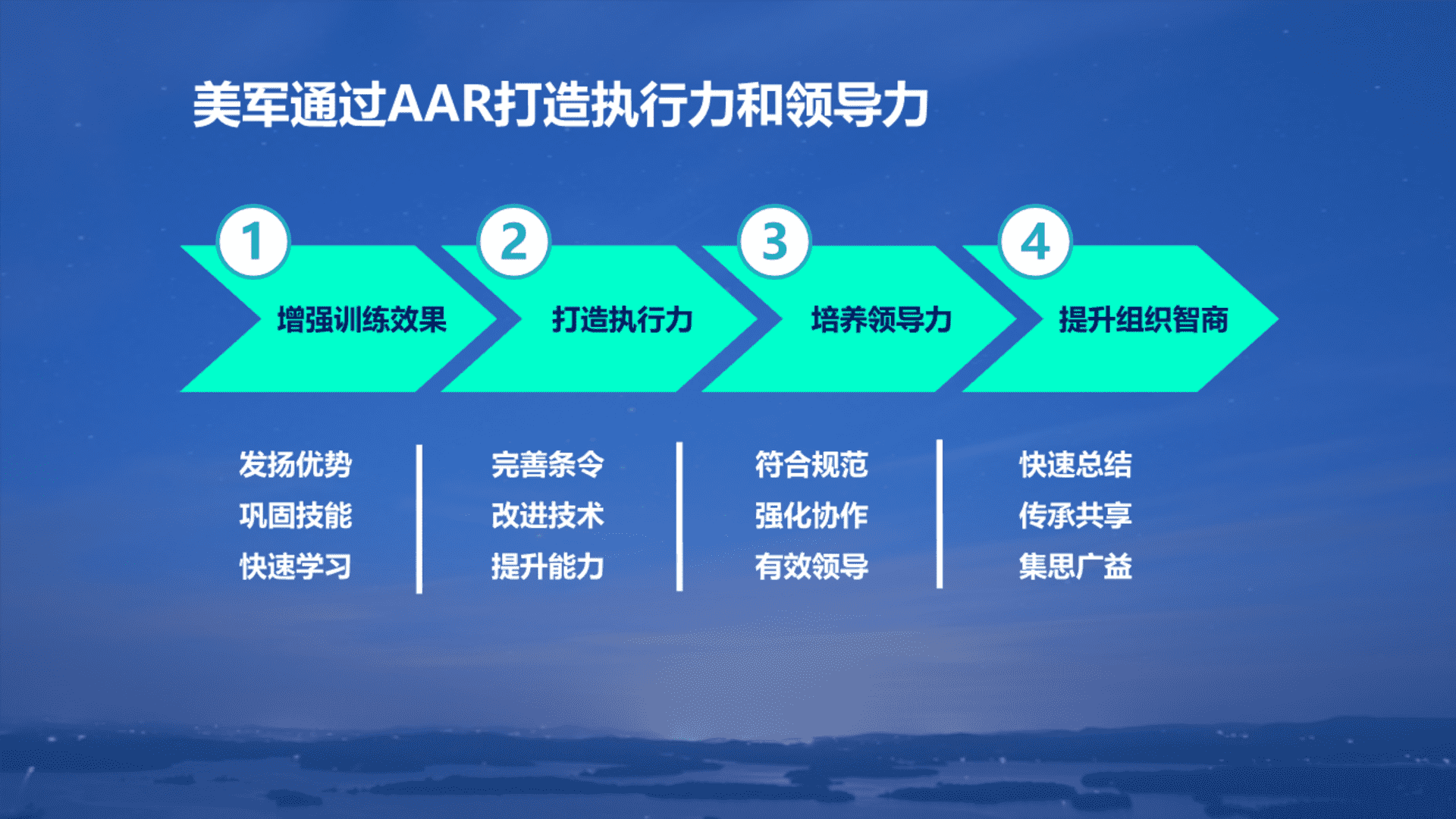 美军通过AAR打造执行力和领导力

1
增强训练效果

2
打造执行力

3
培养领导力

4
提升组织智商

发扬优势
巩固技能
快速学习

完善条令
改进技术
提升能力

符合规范
强化协作
有效领导

快速总结
传承共享
集思广益